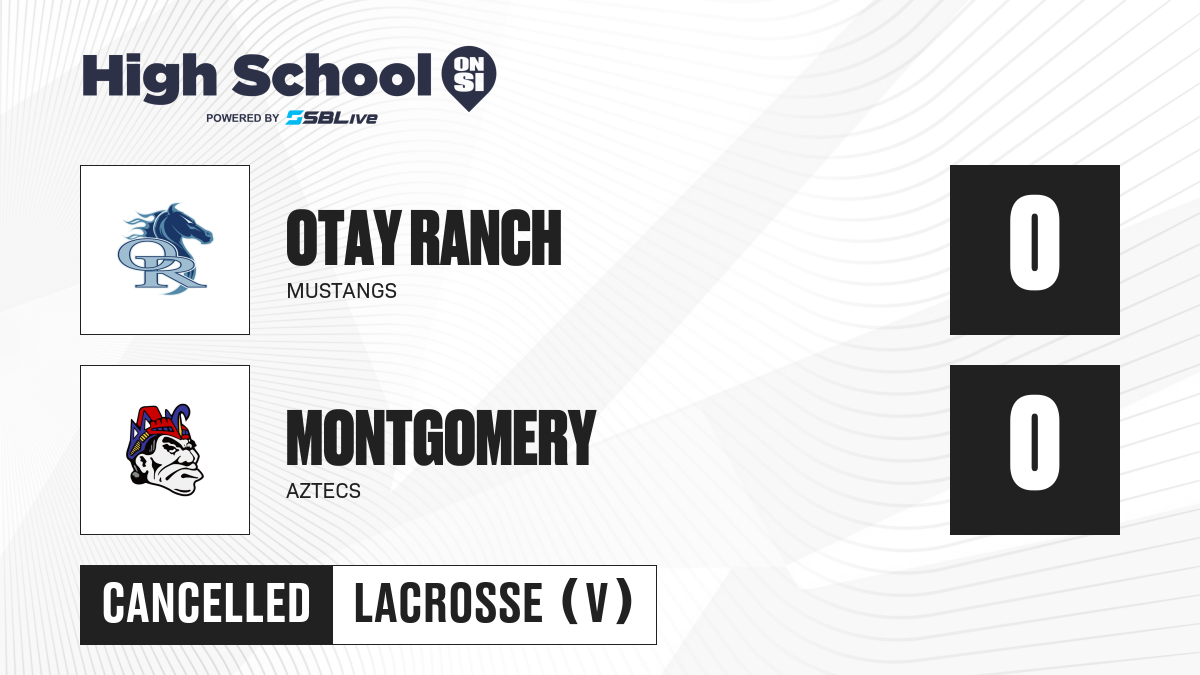 High School ON SI
POWERED BY SBLive

OR

OTAY RANCH
MUSTANGS

0

MONTGOMERY
AZTECS

0

CANCELLED
LACROSSE (V)